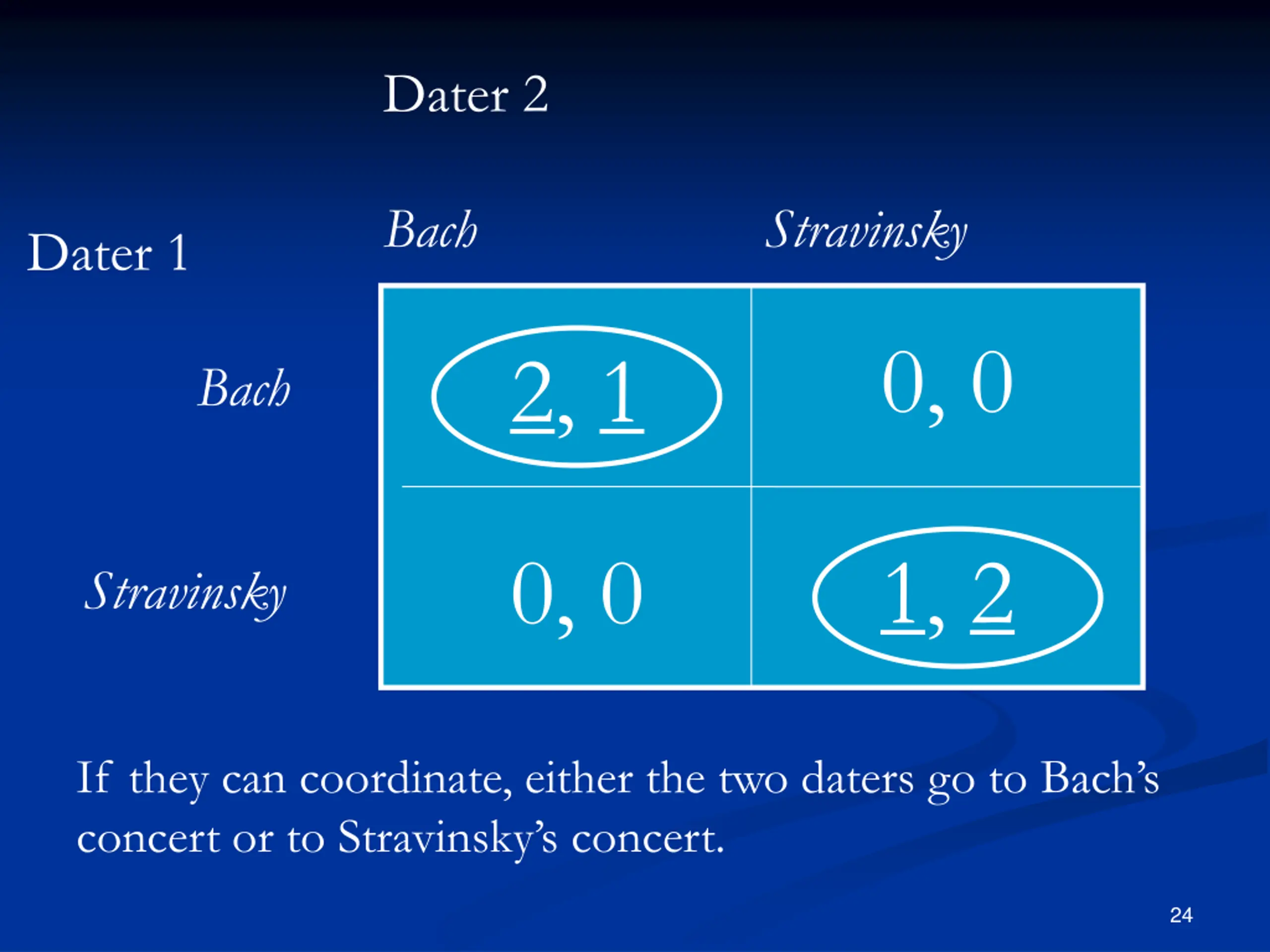 Dater 2

Dater 1

| | Bach | Stravinsky |
|---|---|---|
| Bach | 2, 1 | 0, 0 |
| Stravinsky | 0, 0 | 1, 2 |

If they can coordinate, either the two daters go to Bach's concert or to Stravinsky's concert.

24